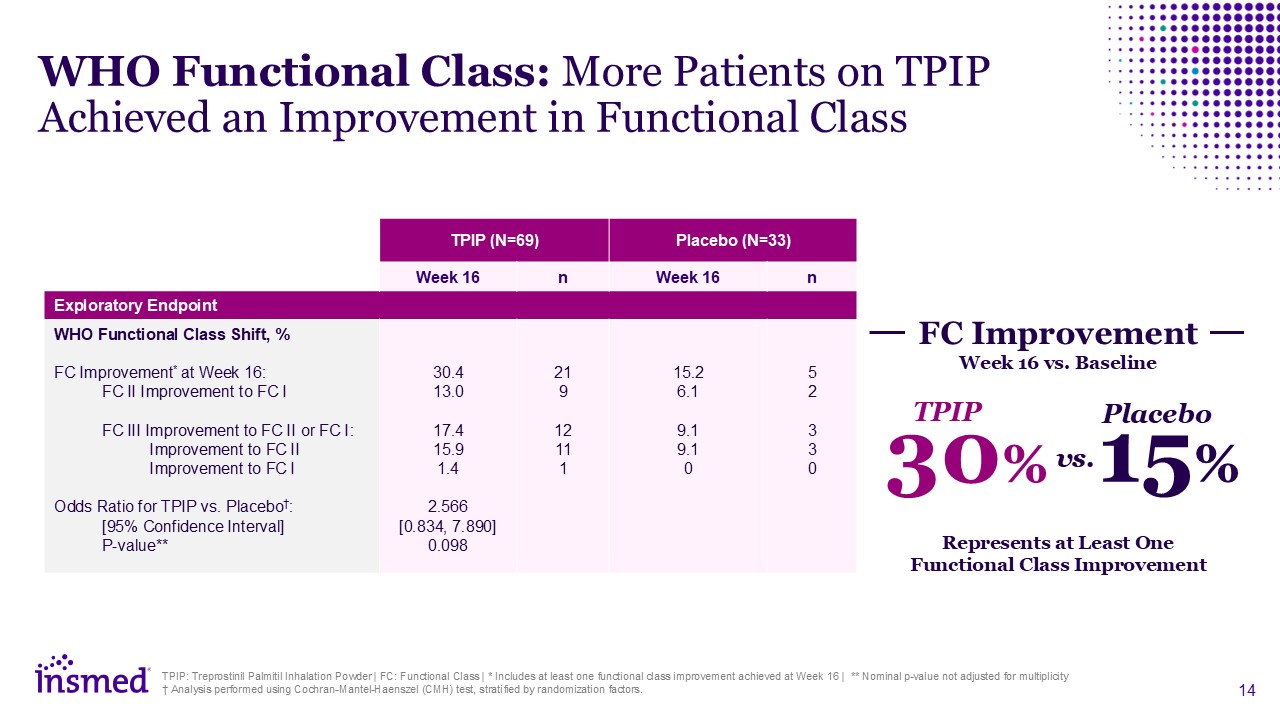 WHO Functional Class: More Patients on TPIP Achieved an Improvement in Functional Class

| | TPIP (N=69) | | Placebo (N=33) | |
|---|---|---|---|---|
| | Week 16 | n | Week 16 | n |
| Exploratory Endpoint | | | | |
| WHO Functional Class Shift, % | | | | |
| FC Improvement* at Week 16: | 30.4 | 21 | 15.2 | 5 |
| FC II Improvement to FC I | 13.0 | 9 | 6.1 | 2 |
| FC III Improvement to FC II or FC I: | 17.4 | 12 | 9.1 | 3 |
| Improvement to FC II | 15.9 | 11 | 9.1 | 3 |
| Improvement to FC I | 1.4 | 1 | 0 | 0 |
| Odds Ratio for TPIP vs. Placebo†: | 2.566 | | | |
| [95% Confidence Interval] | [0.834, 7.890] | | | |
| P-value** | 0.098 | | | |

FC Improvement
Week 16 vs. Baseline

TPIP
30%
vs.
Placebo
15%

Represents at Least One Functional Class Improvement

insmed

TPIP: Treprostinil Palmitil Inhalation Powder | FC: Functional Class | * Includes at least one functional class improvement achieved at Week 16 | ** Nominal p-value not adjusted for multiplicity
† Analysis performed using Cochran-Mantel-Haenszel (CMH) test, stratified by randomization factors.

14